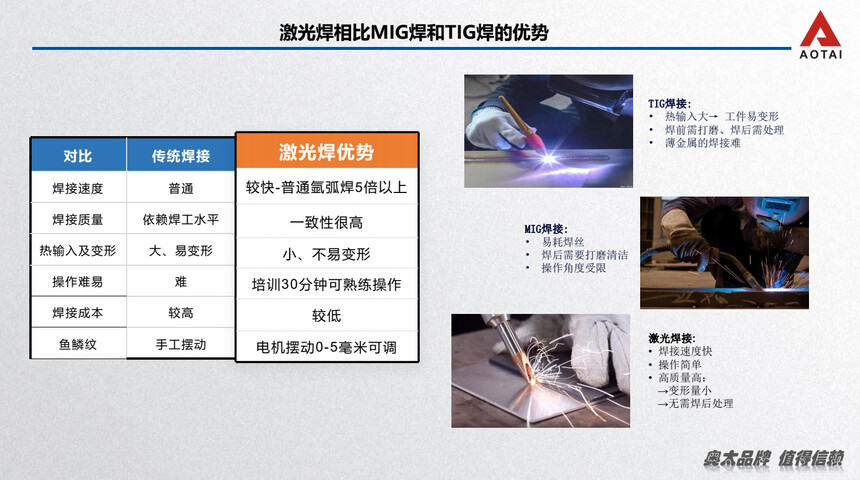 激光焊相比MIG焊和TIG焊的优势

AOTAI

| 对比 | 传统焊接 | 激光焊优势 |
|---|---|---|
| 焊接速度 | 普通 | 较快-普通氩弧焊5倍以上 |
| 焊接质量 | 依赖焊工水平 | 一致性很高 |
| 热输入及变形 | 大、易变形 | 小、不易变形 |
| 操作难易 | 难 | 培训30分钟可熟练操作 |
| 焊接成本 | 较高 | 较低 |
| 鱼鳞纹 | 手工摆动 | 电机摆动0-5毫米可调 |

TIG焊接:
• 热输入大→ 工件易变形
• 焊前需打磨、焊后需处理
• 薄金属的焊接难

MIG焊接:
• 易耗焊丝
• 焊后需要打磨清洁
• 操作角度受限

激光焊接:
• 焊接速度快
• 操作简单
• 高质量高:
→变形量小
→无需焊后处理

奥太品牌 值得信赖